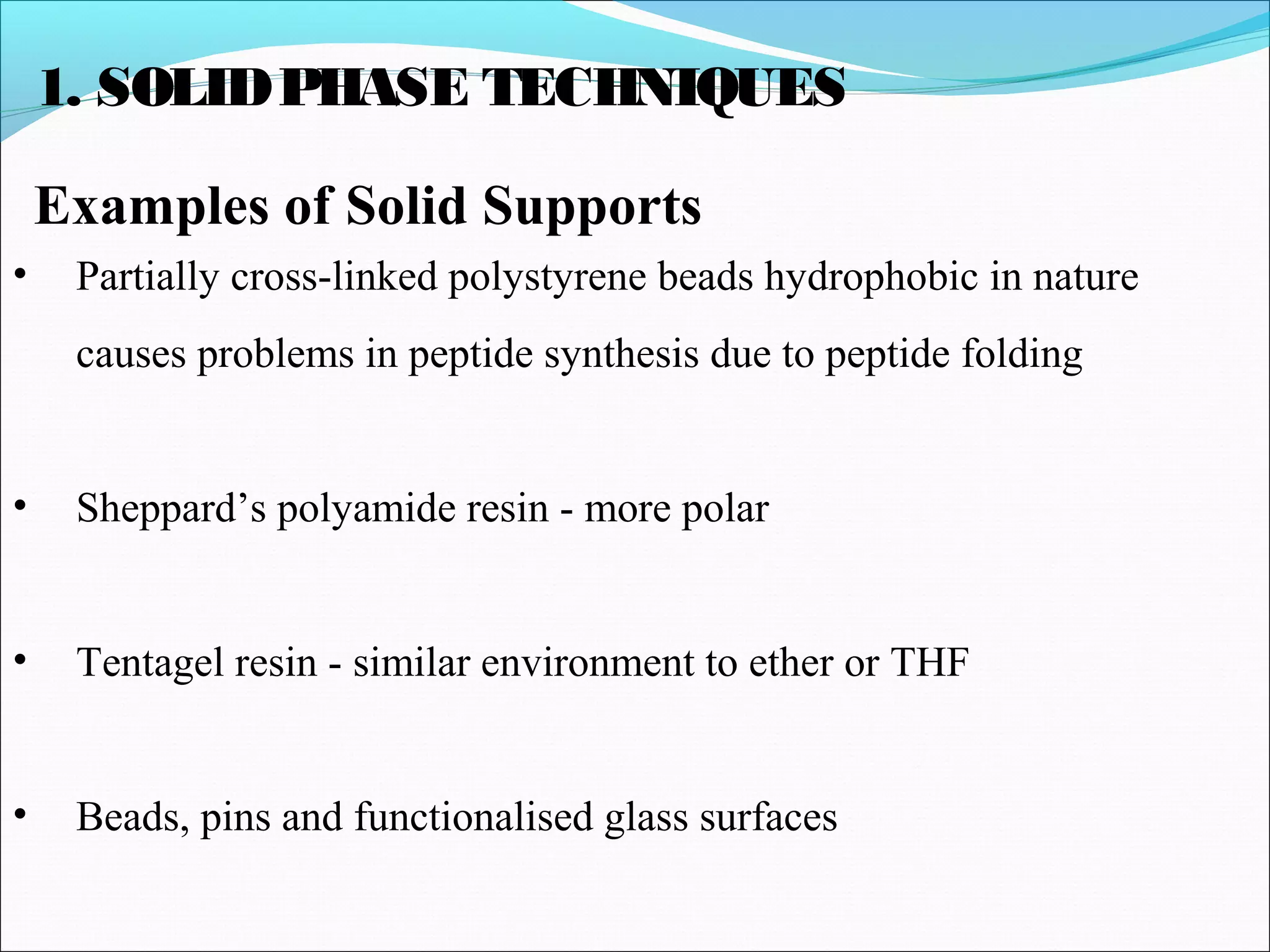 1. SOLID PHASE TECHNIQUES

Examples of Solid Supports

• Partially cross-linked polystyrene beads hydrophobic in nature causes problems in peptide synthesis due to peptide folding

• Sheppard’s polyamide resin - more polar

• Tentagel resin - similar environment to ether or THF

• Beads, pins and functionalised glass surfaces